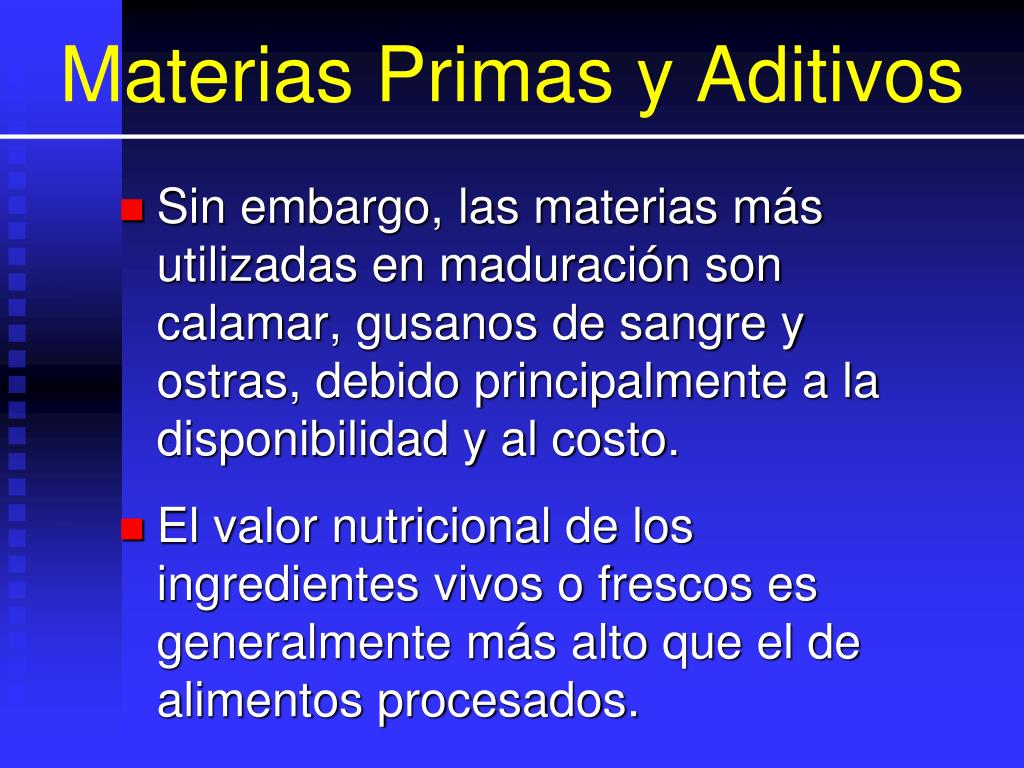 Materias Primas y Aditivos

Sin embargo, las materias más utilizadas en maduración son calamar, gusanos de sangre y ostras, debido principalmente a la disponibilidad y al costo.

El valor nutricional de los ingredientes vivos o frescos es generalmente más alto que el de alimentos procesados.